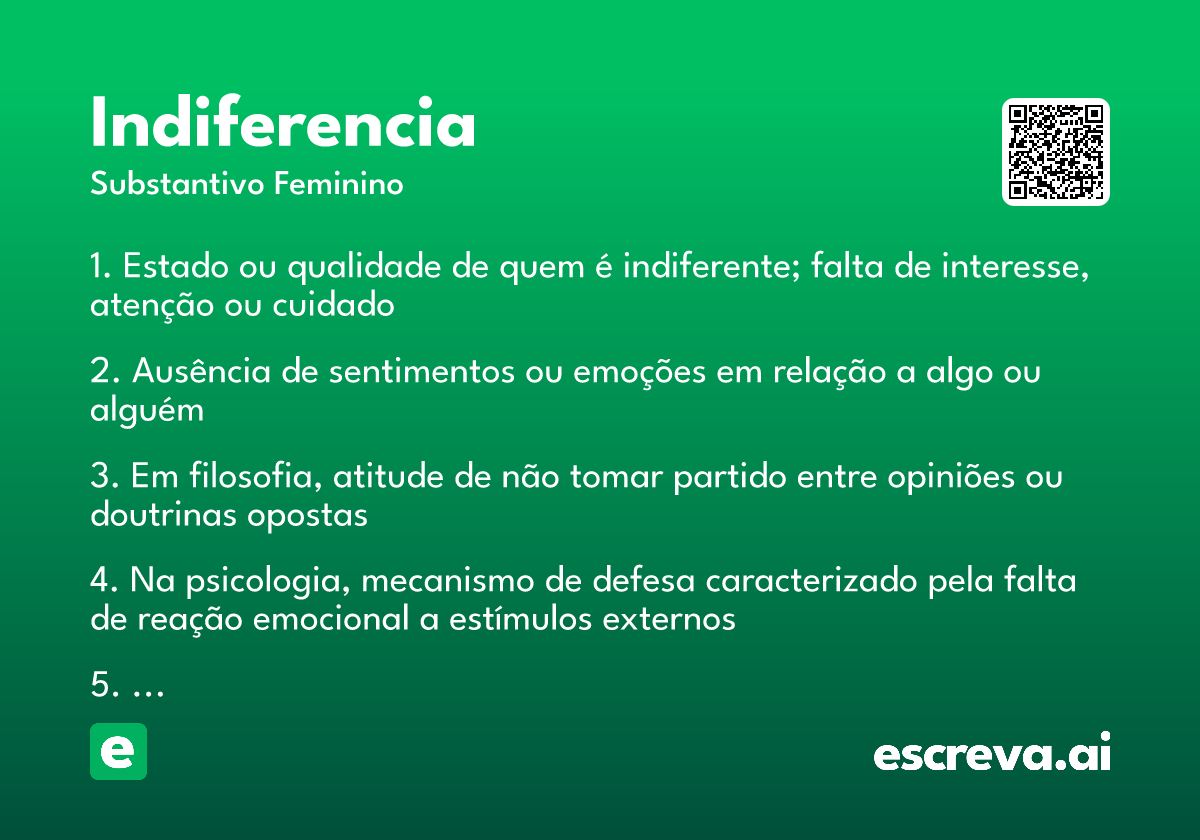 Indiferencia
Substantivo Feminino

1. Estado ou qualidade de quem é indiferente; falta de interesse, atenção ou cuidado

2. Ausência de sentimentos ou emoções em relação a algo ou alguém

3. Em filosofia, atitude de não tomar partido entre opiniões ou doutrinas opostas

4. Na psicologia, mecanismo de defesa caracterizado pela falta de reação emocional a estímulos externos

5. ...

e

escreva.ai